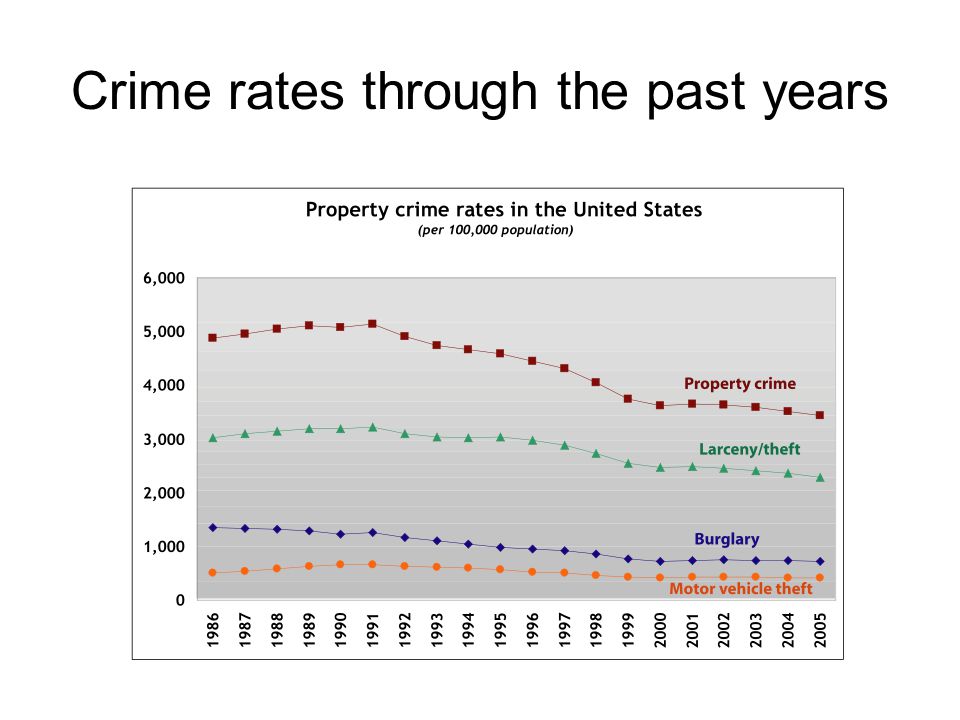 Crime rates through the past years

Property crime rates in the United States
(per 100,000 population)

6,000
5,000
4,000
3,000
2,000
1,000
0

Property crime
Larceny/theft
Burglary
Motor vehicle theft

1986
1987
1988
1989
1990
1991
1992
1993
1994
1995
1996
1997
1998
1999
2000
2001
2002
2003
2004
2005